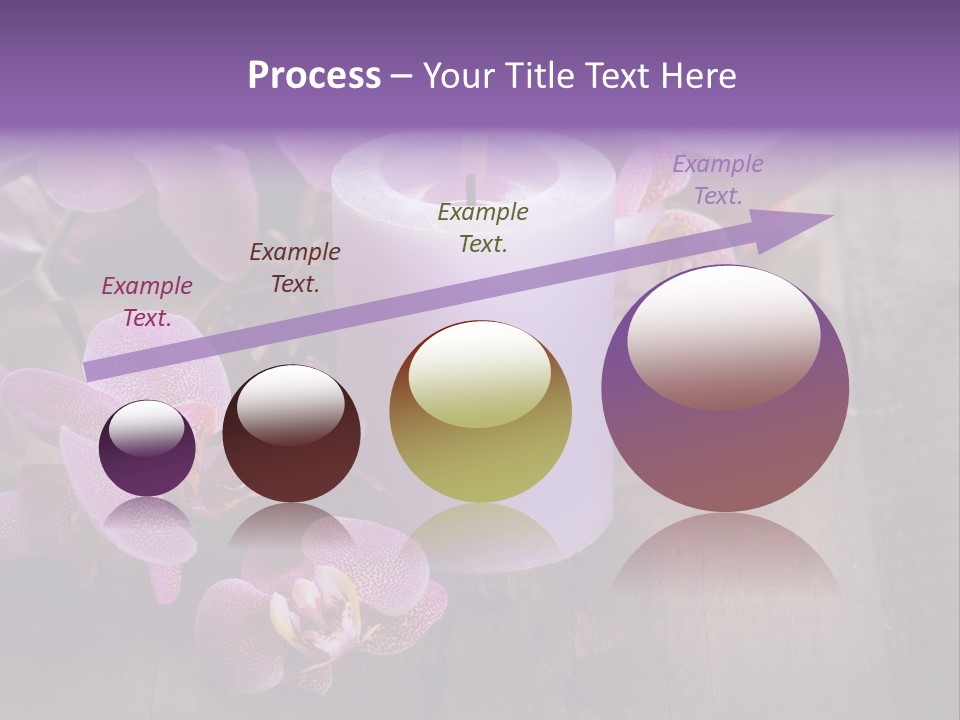 Process – Your Title Text Here

Example Text.

Example Text.

Example Text.

Example Text.